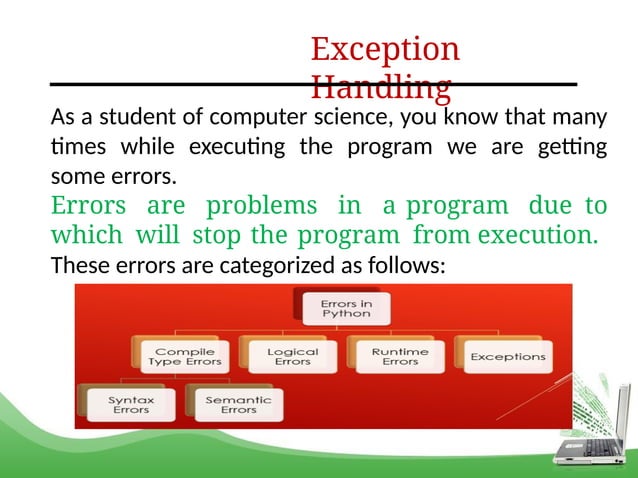 Exception Handling

As a student of computer science, you know that many times while executing the program we are getting some errors.

Errors are problems in a program due to which will stop the program from execution.

These errors are categorized as follows:

Errors in Python

Compile Type Errors

Logical Errors

Runtime Errors

Exceptions

Syntax Errors

Semantic Errors